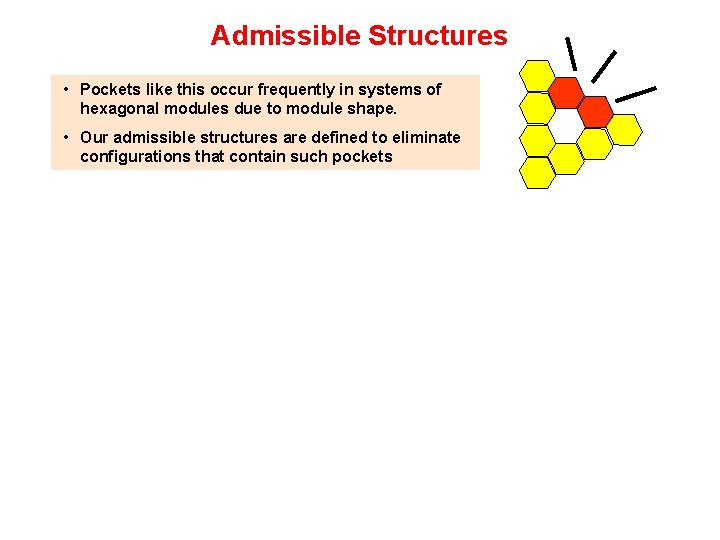 Admissible Structures

• Pockets like this occur frequently in systems of hexagonal modules due to module shape.

• Our admissible structures are defined to eliminate configurations that contain such pockets